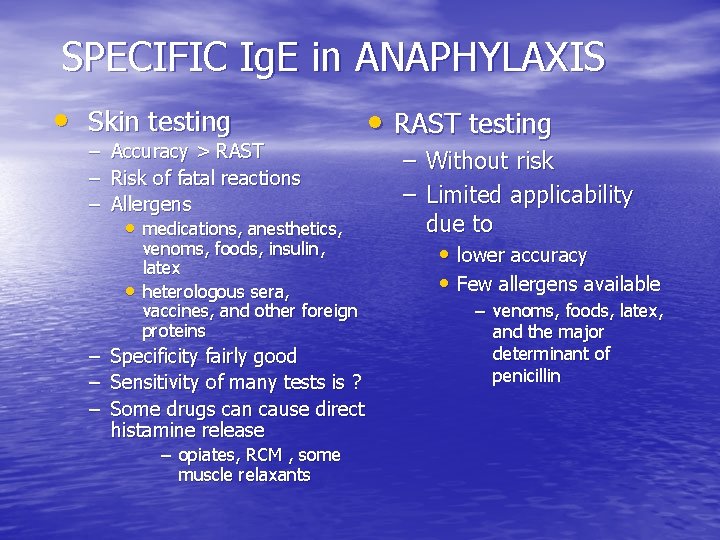 SPECIFIC IgE in ANAPHYLAXIS

• Skin testing
– Accuracy > RAST
– Risk of fatal reactions
– Allergens
• medications, anesthetics, venoms, foods, insulin, latex
• heterologous sera, vaccines, and other foreign proteins
– Specificity fairly good
– Sensitivity of many tests is ?
– Some drugs can cause direct histamine release
– opiates, RCM , some muscle relaxants

• RAST testing
– Without risk
– Limited applicability due to
• lower accuracy
• Few allergens available
– venoms, foods, latex, and the major determinant of penicillin